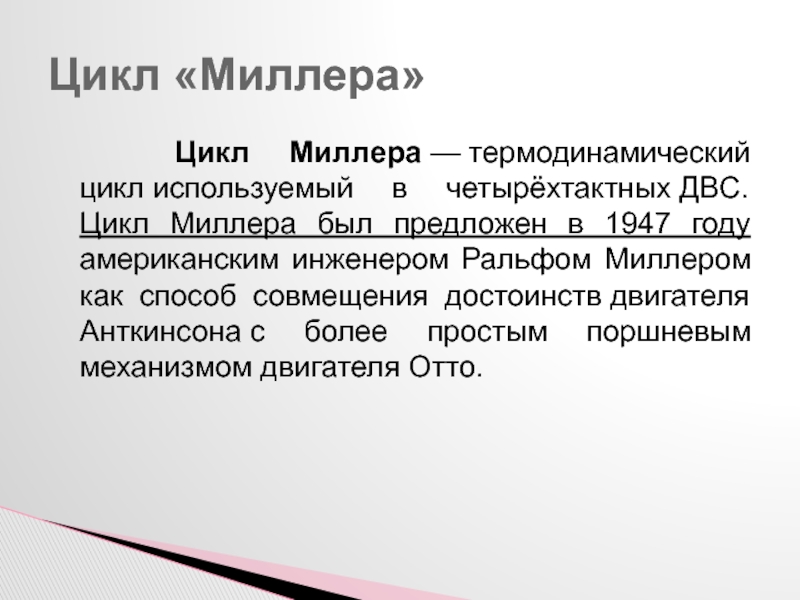 Цикл «Миллера»

Цикл Миллера — термодинамический цикл используемый в четырёхтактных ДВС. Цикл Миллера был предложен в 1947 году американским инженером Ральфом Миллером как способ совмещения достоинств двигателя Анткинсона с более простым поршневым механизмом двигателя Отто.